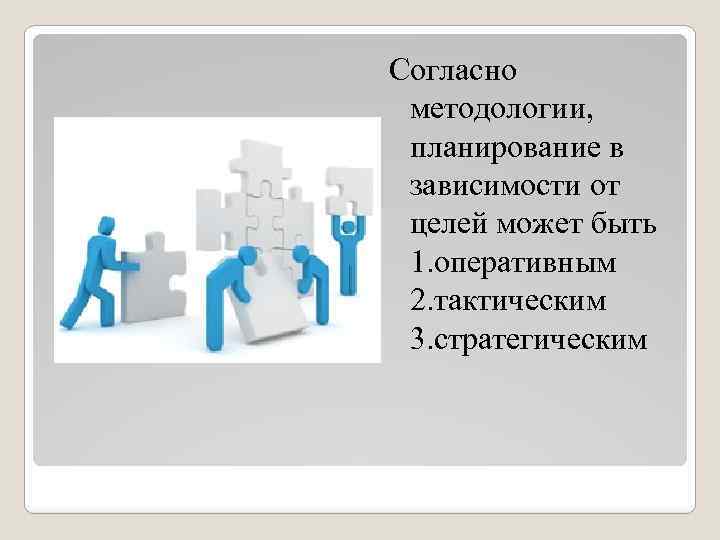 Согласно методологии, планирование в зависимости от целей может быть
1.оперативным
2.тактическим
3.стратегическим